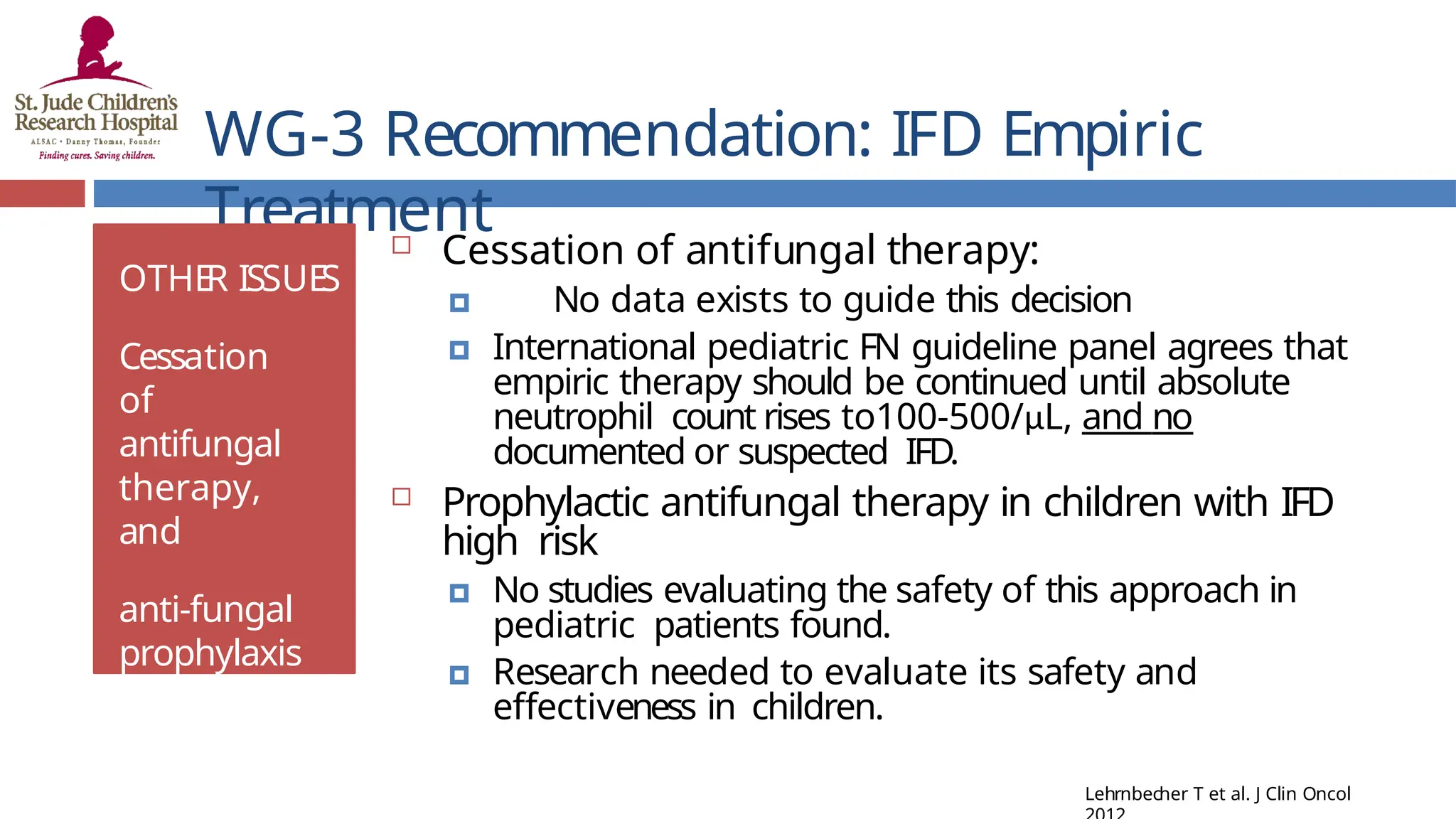 St. Jude Children's Research Hospital
ALSAC • Danny Thomas, Founder
Finding cures. Saving children.

WG-3 Recommendation: IFD Empiric Treatment

OTHER ISSUES

Cessation of antifungal therapy, and

anti-fungal prophylaxis

Cessation of antifungal therapy:

No data exists to guide this decision

International pediatric FN guideline panel agrees that empiric therapy should be continued until absolute neutrophil count rises to100-500/μL, and no documented or suspected IFD.

Prophylactic antifungal therapy in children with IFD high risk

No studies evaluating the safety of this approach in pediatric patients found.

Research needed to evaluate its safety and effectiveness in children.

Lehrnbecher T et al. J Clin Oncol 2012